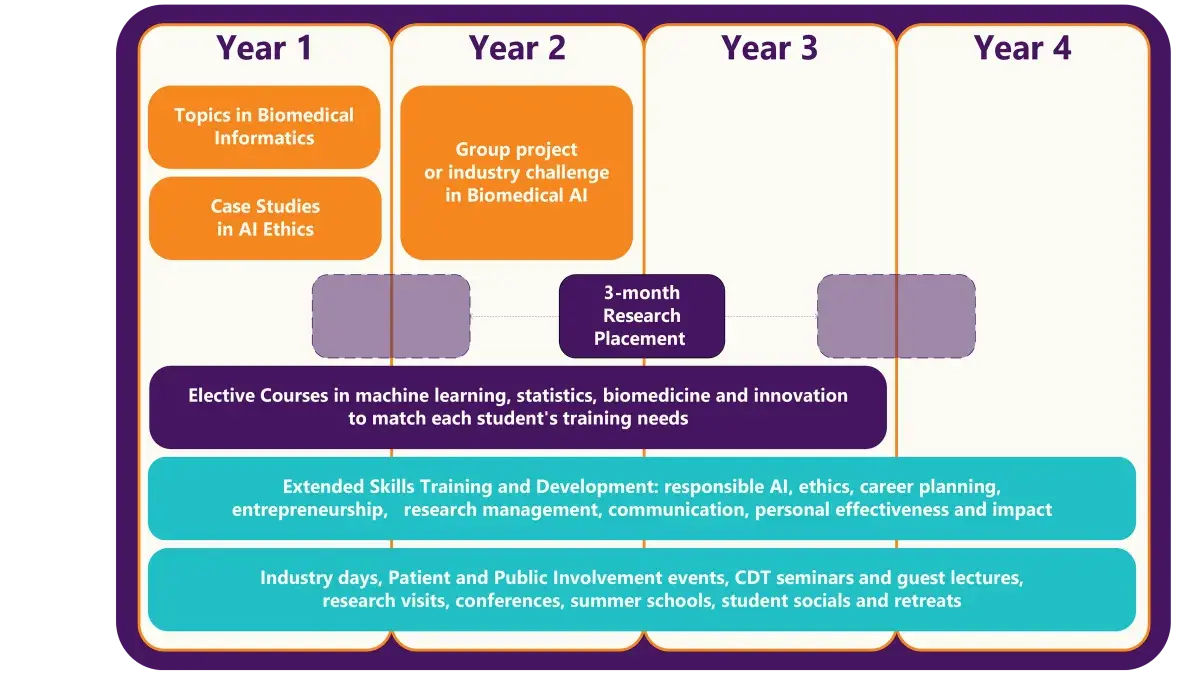 Year 1

Year 2

Year 3

Year 4

Topics in Biomedical Informatics

Case Studies in AI Ethics

Group project or industry challenge in Biomedical AI

3-month Research Placement

Elective Courses in machine learning, statistics, biomedicine and innovation to match each student's training needs

Extended Skills Training and Development: responsible AI, ethics, career planning, entrepreneurship, research management, communication, personal effectiveness and impact

Industry days, Patient and Public Involvement events, CDT seminars and guest lectures, research visits, conferences, summer schools, student socials and retreats